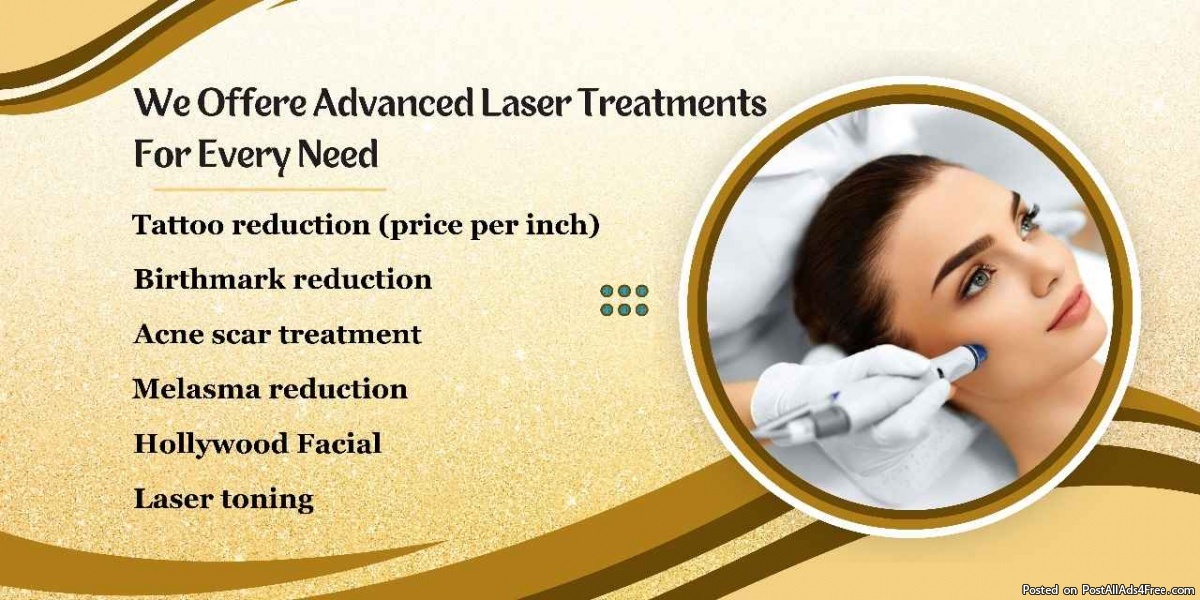 We Offere Advanced Laser Treatments For Every Need

Tattoo reduction (price per inch)

Birthmark reduction

Acne scar treatment

Melasma reduction

Hollywood Facial

Laser toning

Posted on PostAllAds4Free.com